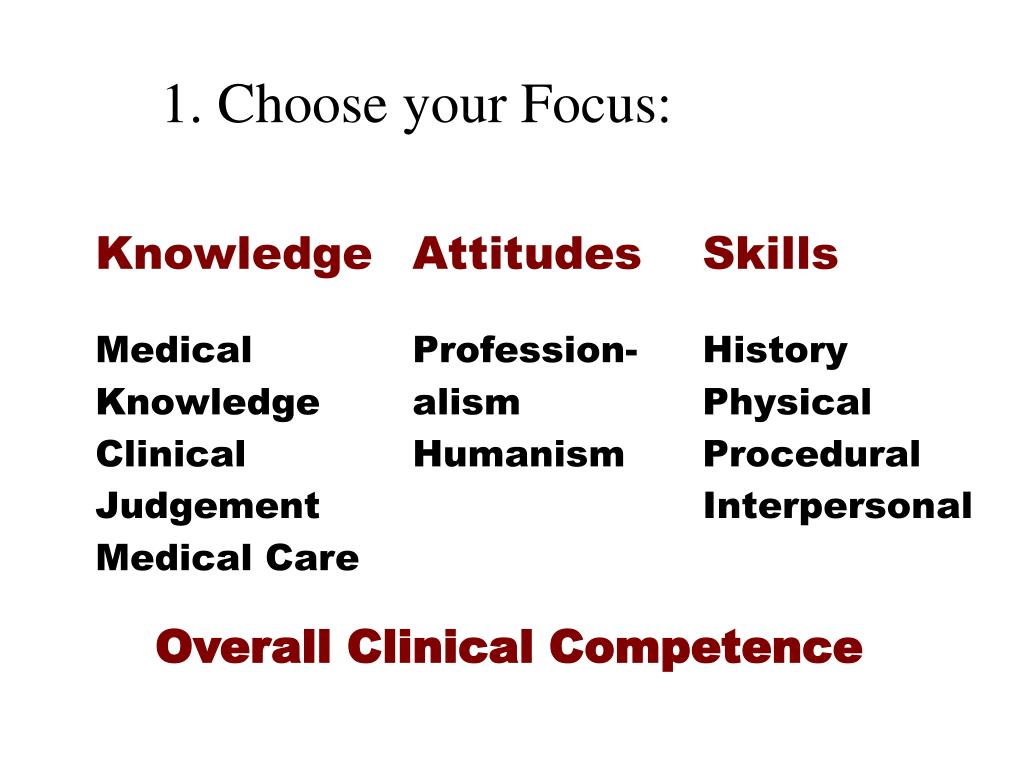 1. Choose your Focus:

Knowledge

Medical Knowledge
Clinical Judgement
Medical Care

Attitudes

Professionalism
Humanism

Skills

History
Physical
Procedural
Interpersonal

Overall Clinical Competence